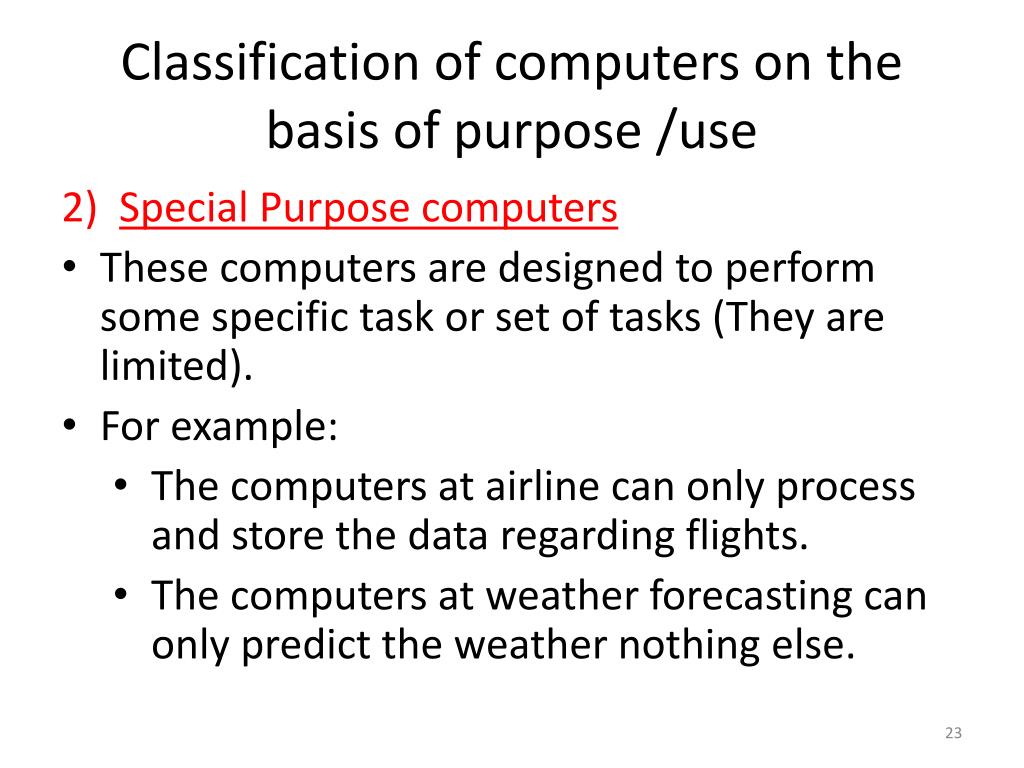 Classification of computers on the basis of purpose /use

2) Special Purpose computers

• These computers are designed to perform some specific task or set of tasks (They are limited).
• For example:
  • The computers at airline can only process and store the data regarding flights.
  • The computers at weather forecasting can only predict the weather nothing else.

23